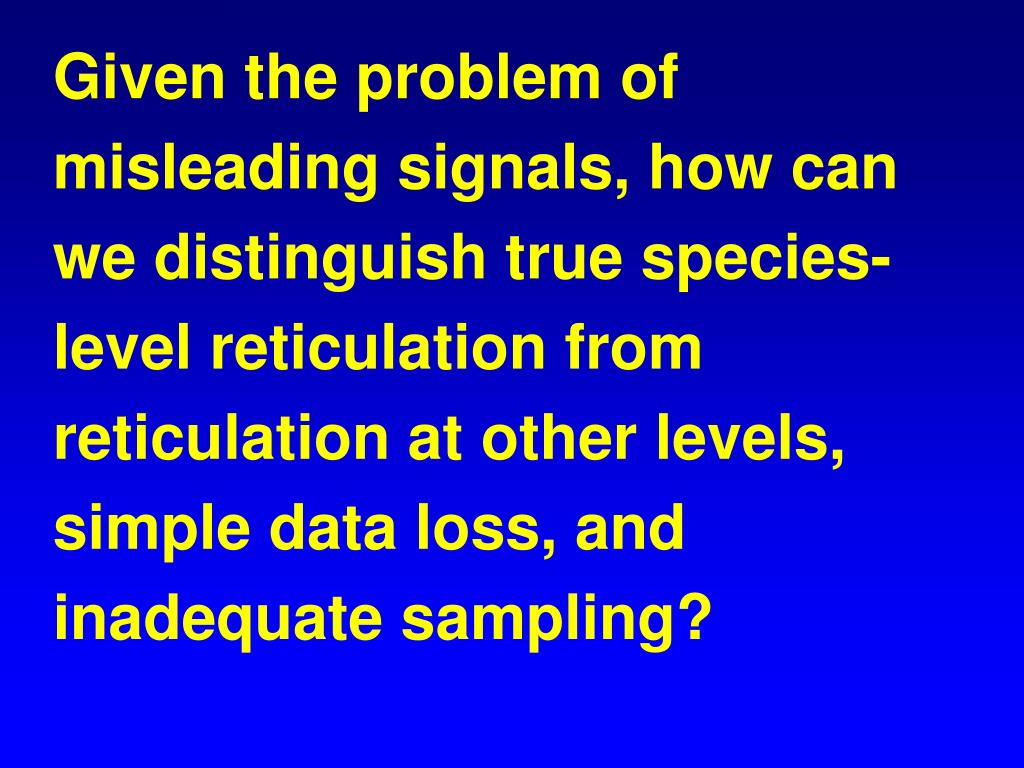 Given the problem of misleading signals, how can we distinguish true species-level reticulation from reticulation at other levels, simple data loss, and inadequate sampling?